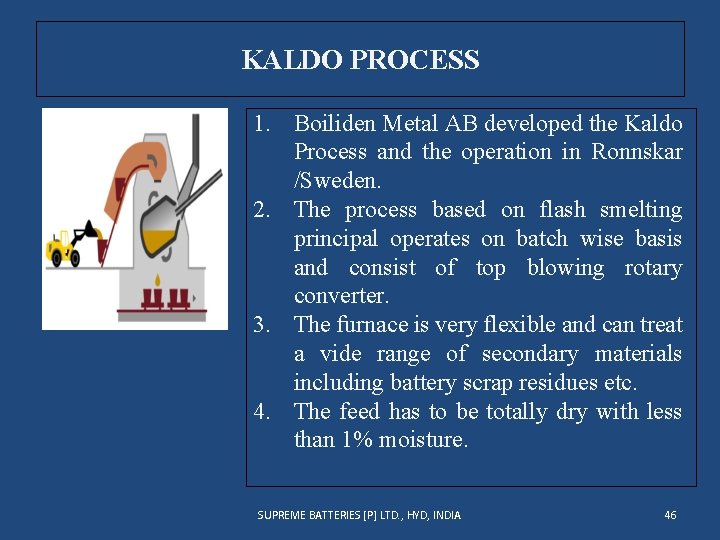 KALDO PROCESS

1. Boiliden Metal AB developed the Kaldo Process and the operation in Ronnskar /Sweden.
2. The process based on flash smelting principal operates on batch wise basis and consist of top blowing rotary converter.
3. The furnace is very flexible and can treat a vide range of secondary materials including battery scrap residues etc.
4. The feed has to be totally dry with less than 1% moisture.

SUPREME BATTERIES [P] LTD., HYD, INDIA

46